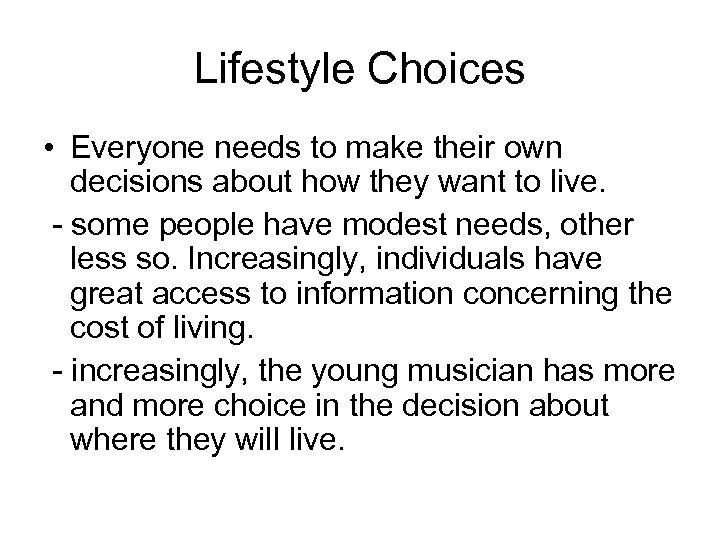 Lifestyle Choices

• Everyone needs to make their own decisions about how they want to live.

- some people have modest needs, other less so. Increasingly, individuals have great access to information concerning the cost of living.

- increasingly, the young musician has more and more choice in the decision about where they will live.